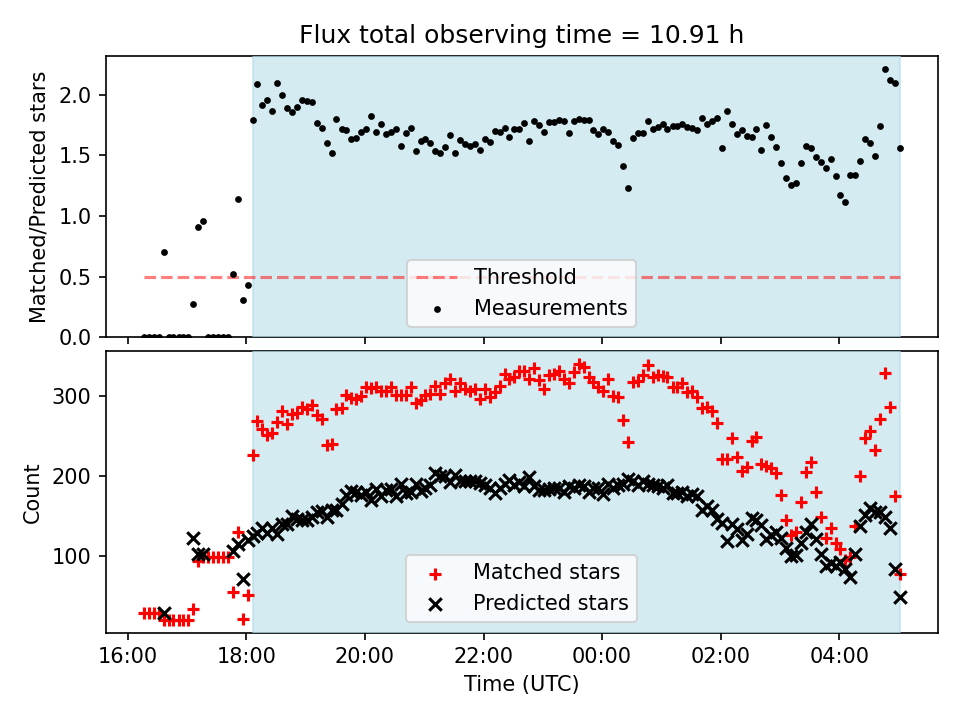 Flux total observing time = 10.91 h

Matched/Predicted stars

2.0
1.5
1.0
0.5
0.0

Threshold
Measurements

Count

300
200
100

Matched stars
Predicted stars

16:00 18:00 20:00 22:00 00:00 02:00 04:00
Time (UTC)